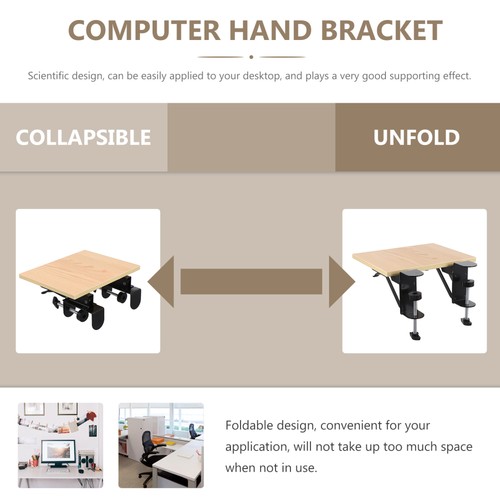 COMPUTER HAND BRACKET

Scientific design, can be easily applied to your desktop, and plays a very good supporting effect.

COLLAPSIBLE

UNFOLD

Foldable design, convenient for your application, will not take up too much space when not in use.